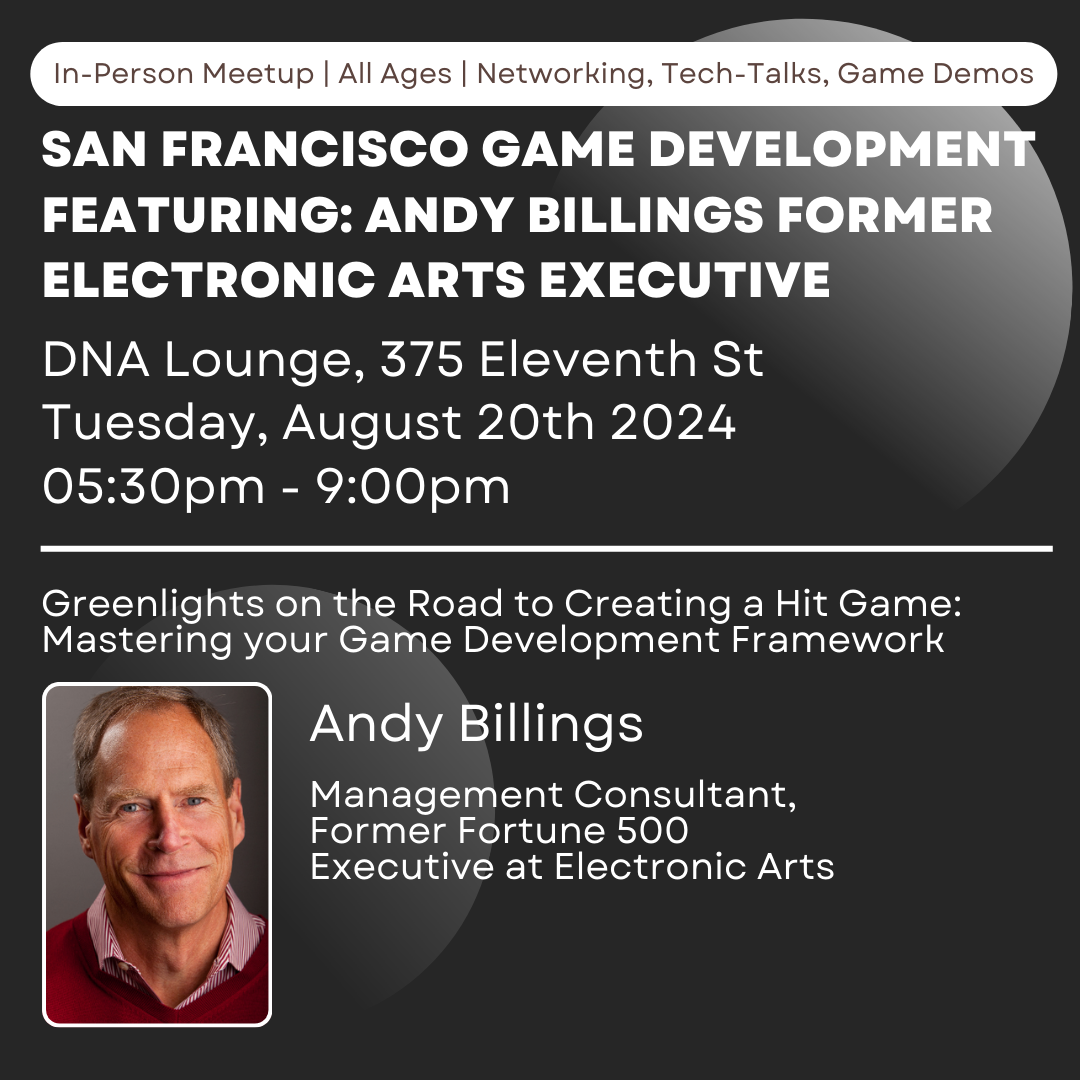 In-Person Meetup | All Ages | Networking, Tech-Talks, Game Demos

SAN FRANCISCO GAME DEVELOPMENT FEATURING: ANDY BILLINGS FORMER ELECTRONIC ARTS EXECUTIVE

DNA Lounge, 375 Eleventh St
Tuesday, August 20th 2024
05:30pm - 9:00pm

Greenlights on the Road to Creating a Hit Game: Mastering your Game Development Framework

Andy Billings

Management Consultant, Former Fortune 500 Executive at Electronic Arts